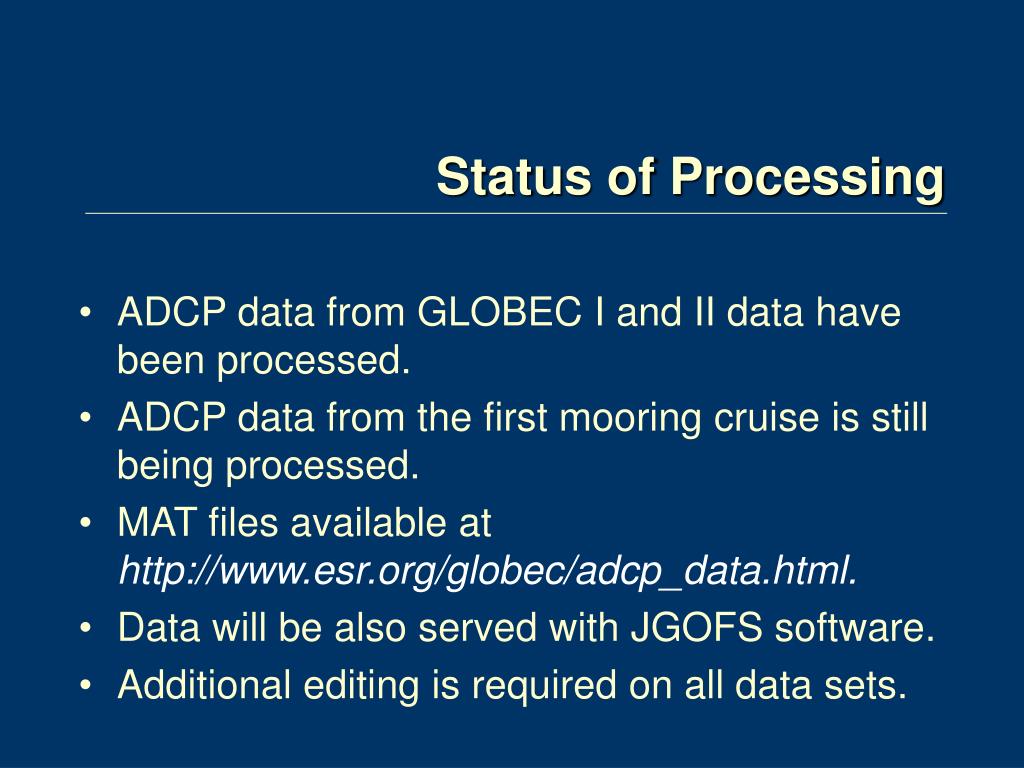 Status of Processing

• ADCP data from GLOBEC I and II data have been processed.
• ADCP data from the first mooring cruise is still being processed.
• MAT files available at http://www.esr.org/globec/adcp_data.html.
• Data will be also served with JGOFS software.
• Additional editing is required on all data sets.